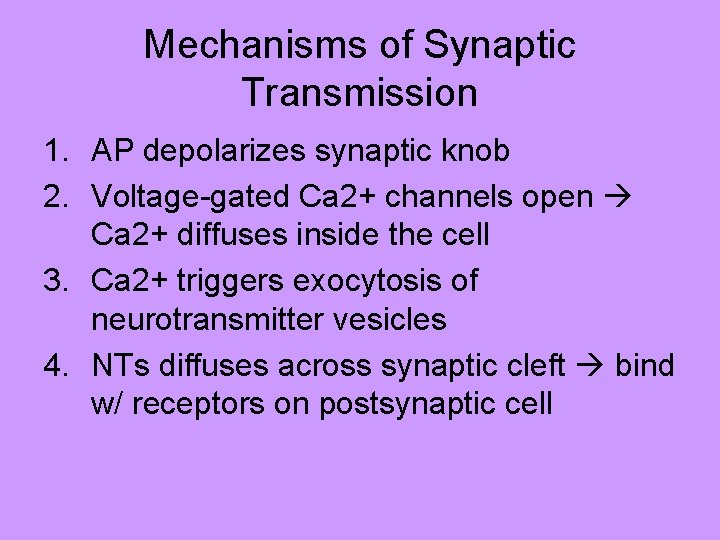 Mechanisms of Synaptic Transmission

1. AP depolarizes synaptic knob
2. Voltage-gated Ca2+ channels open → Ca2+ diffuses inside the cell
3. Ca2+ triggers exocytosis of neurotransmitter vesicles
4. NTs diffuses across synaptic cleft → bind w/ receptors on postsynaptic cell